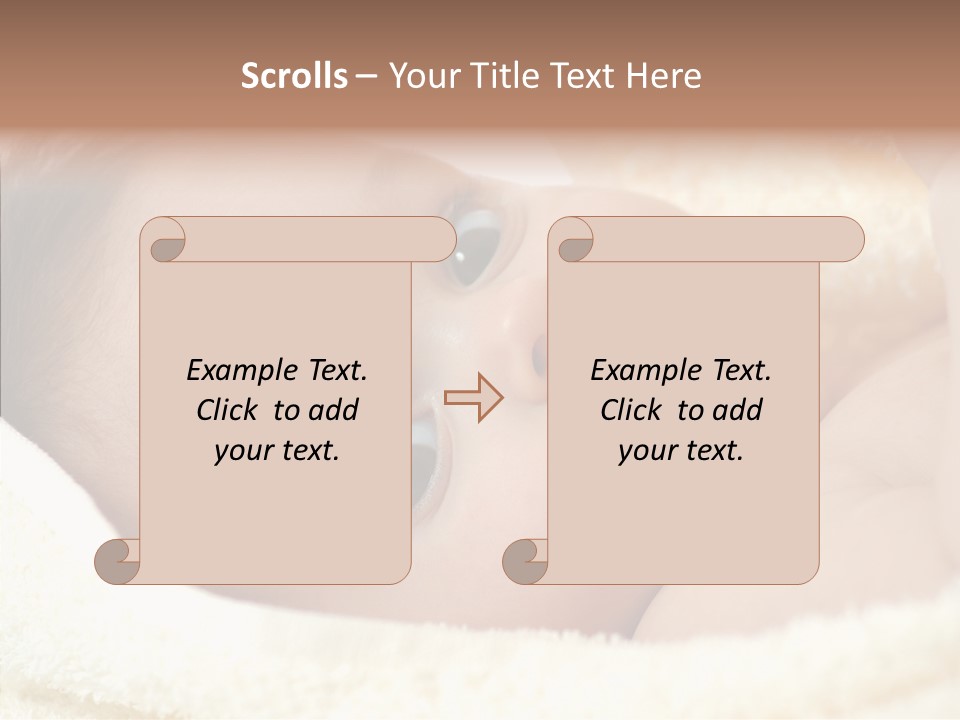 Scrolls – Your Title Text Here

Example Text. Click to add your text.

Example Text. Click to add your text.